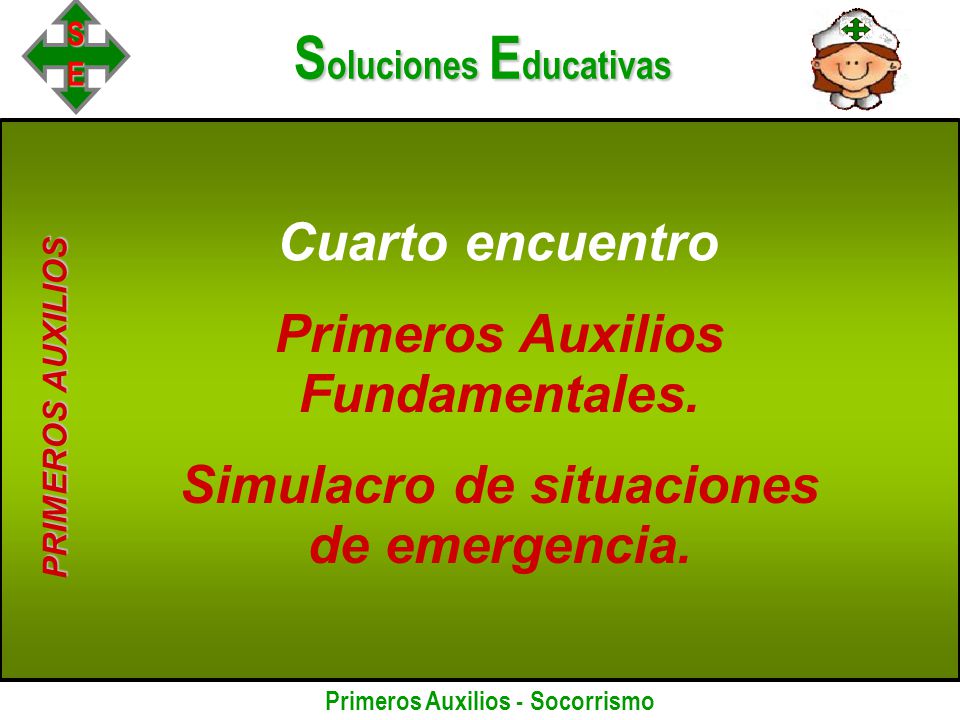 S
E

Soluciones Educativas

PRIMEROS AUXILIOS

Cuarto encuentro

Primeros Auxilios Fundamentales.

Simulacro de situaciones de emergencia.

Primeros Auxilios - Socorrismo